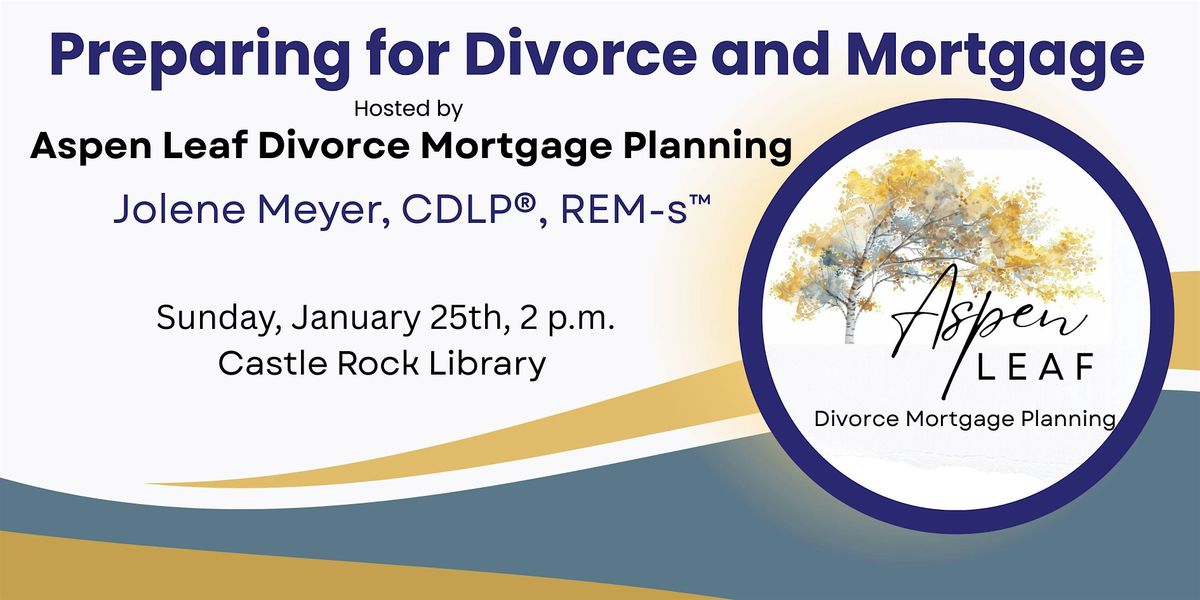 Preparing for Divorce and Mortgage

Hosted by

Aspen Leaf Divorce Mortgage Planning

Jolene Meyer, CDLP®, REM-s™

Sunday, January 25th, 2 p.m.
Castle Rock Library

Aspen
LEAF
Divorce Mortgage Planning